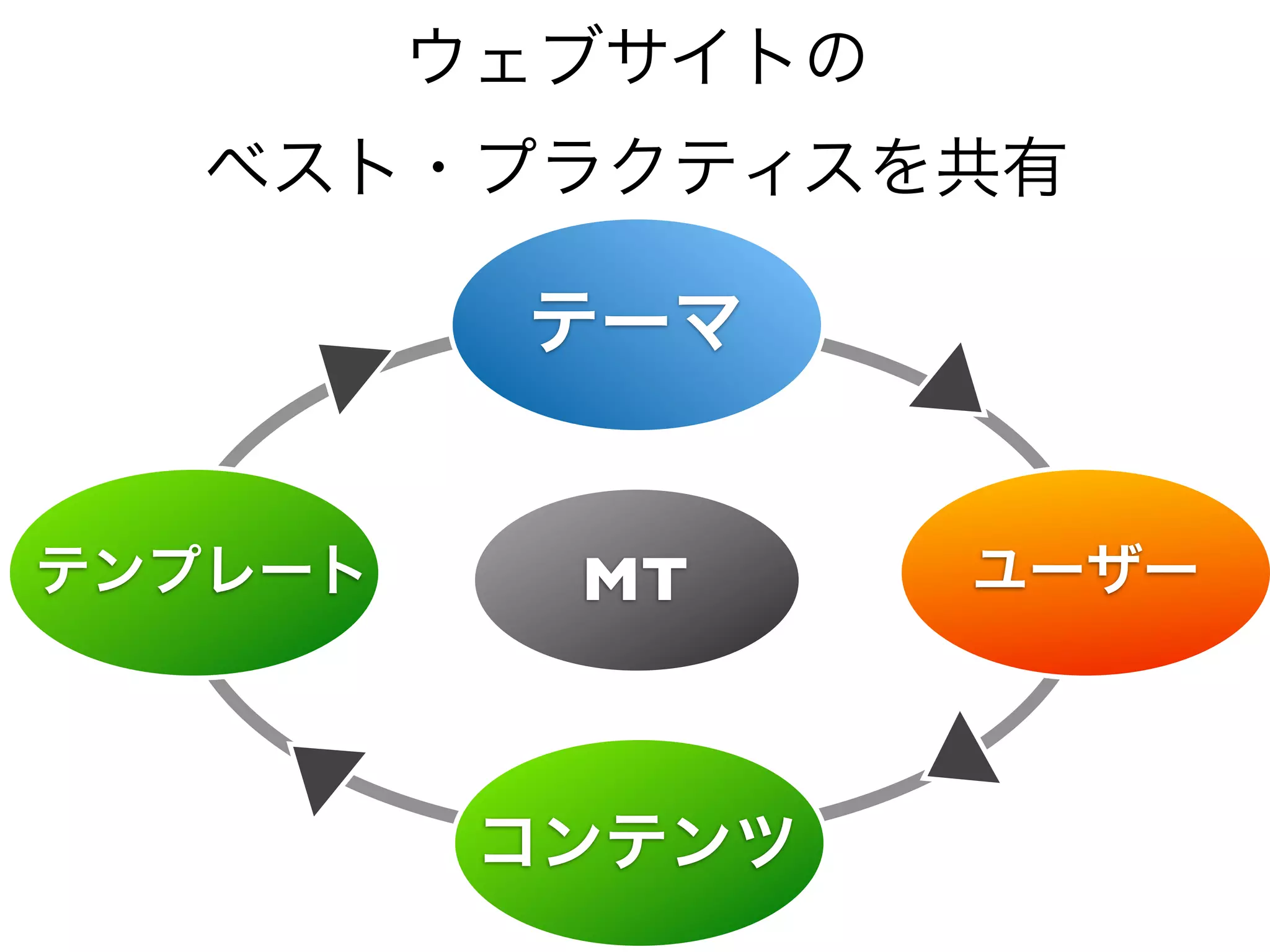 ウェブサイトの
ベスト・プラクティスを共有

テーマ

テンプレート

MT

ユーザー

コンテンツ